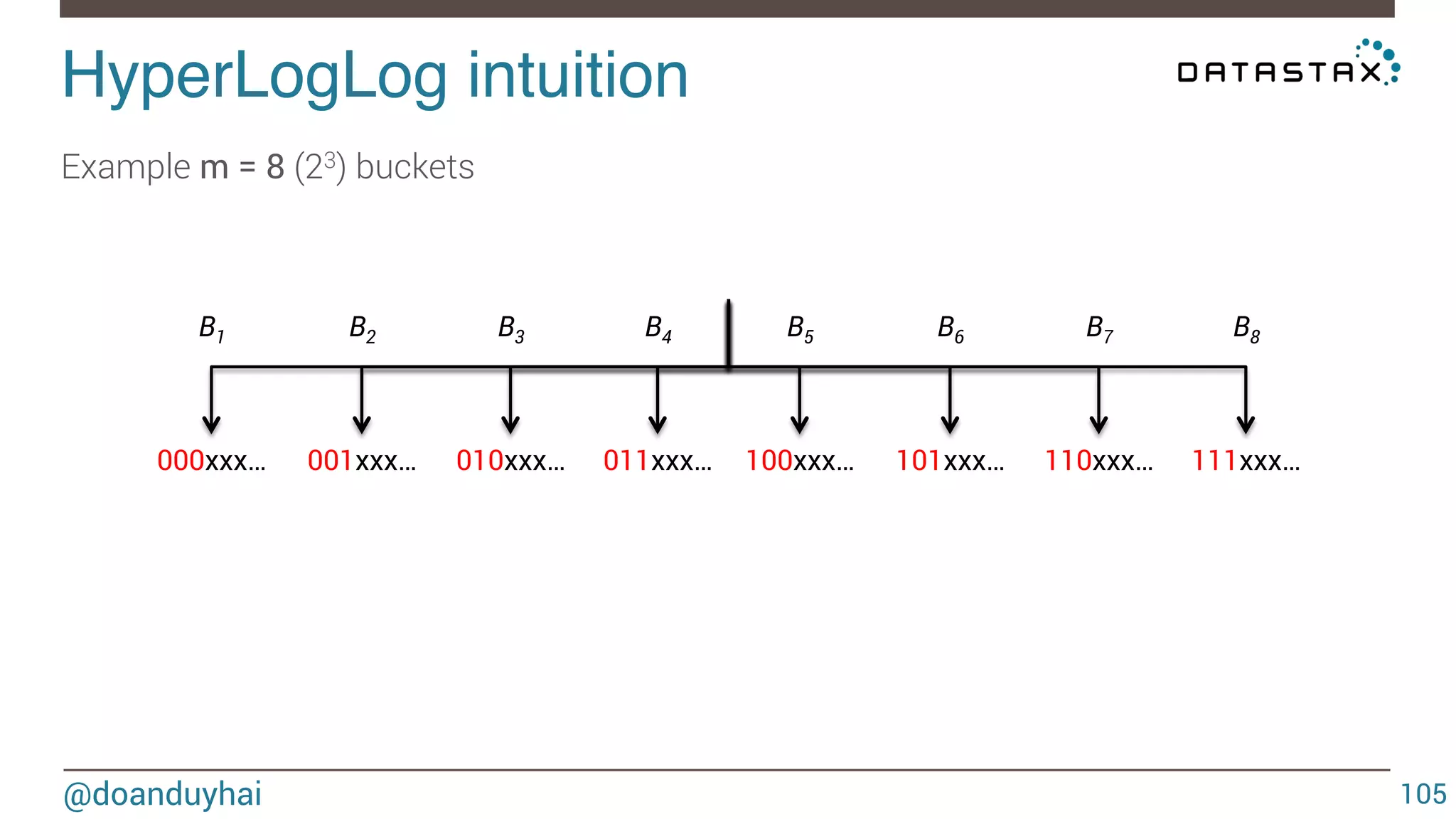 HyperLogLog intuition

DATASTAX

Example m = 8 ($2^3$) buckets

$B_1$ $B_2$ $B_3$ $B_4$ $B_5$ $B_6$ $B_7$ $B_8$

000xxx… 001xxx… 010xxx… 011xxx… 100xxx… 101xxx… 110xxx… 111xxx…

@doanduyhai

105